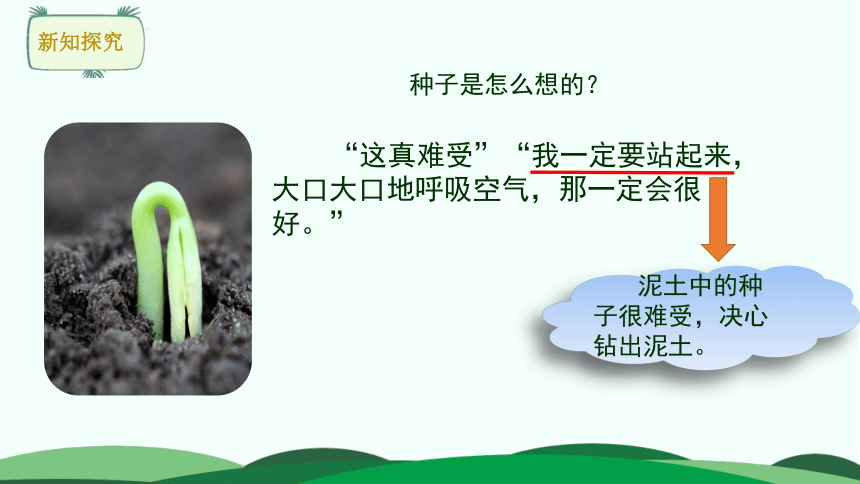 新知探究

种子是怎么想的？

“这真难受”“我一定要站起来，大口大口地呼吸空气，那一定会很好。”

泥土中的种子很难受，决心钻出泥土。